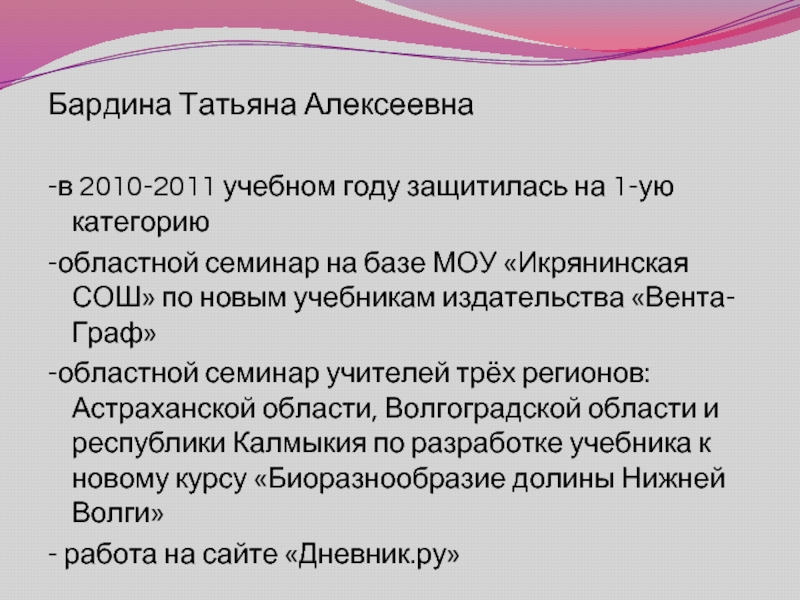 Бардина Татьяна Алексеевна

-в 2010-2011 учебном году защитилась на 1-ую категорию

-областной семинар на базе МОУ «Икрянинская СОШ» по новым учебникам издательства «Вента-Граф»

-областной семинар учителей трёх регионов: Астраханской области, Волгоградской области и республики Калмыкия по разработке учебника к новому курсу «Биоразнообразие долины Нижней Волги»

- работа на сайте «Дневник.ру»